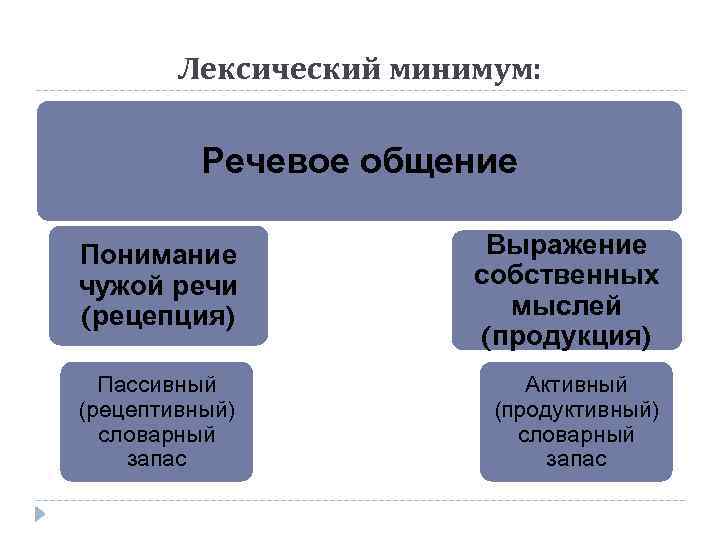 Лексический минимум:

Речевое общение

Понимание чужой речи (рецепция)

Выражение собственных мыслей (продукция)

Пассивный (рецептивный) словарный запас

Активный (продуктивный) словарный запас